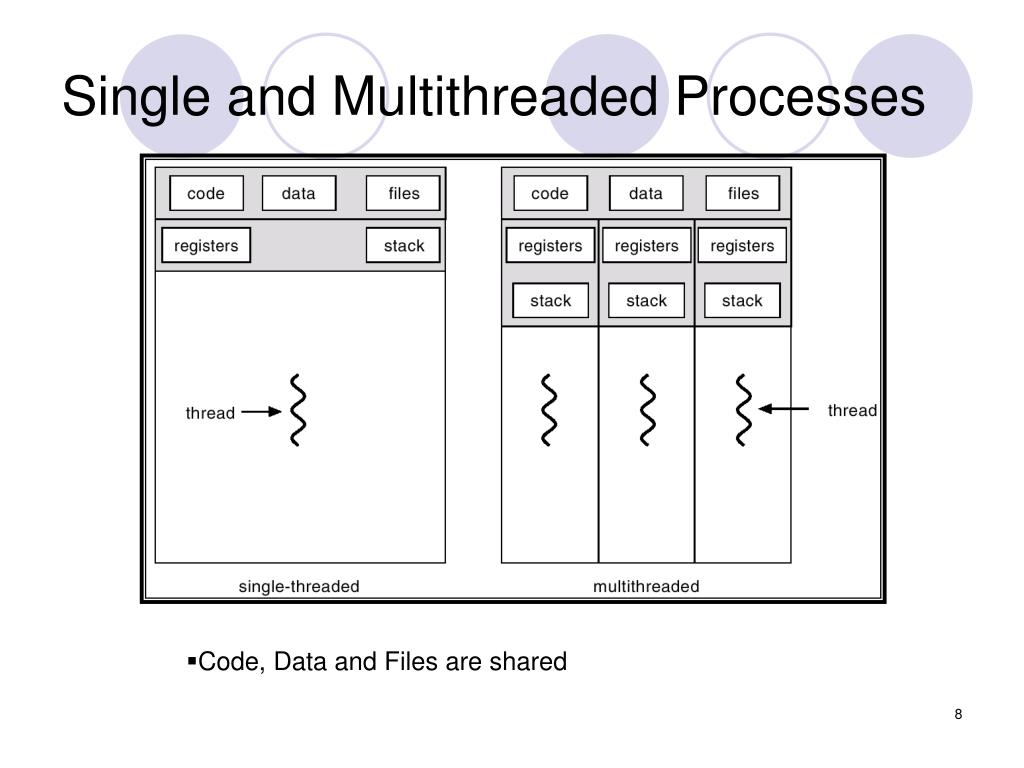 Single and Multithreaded Processes

code data files
registers stack

thread

single-threaded

code data files
registers registers registers
stack stack stack

thread

multithreaded

▪Code, Data and Files are shared

8